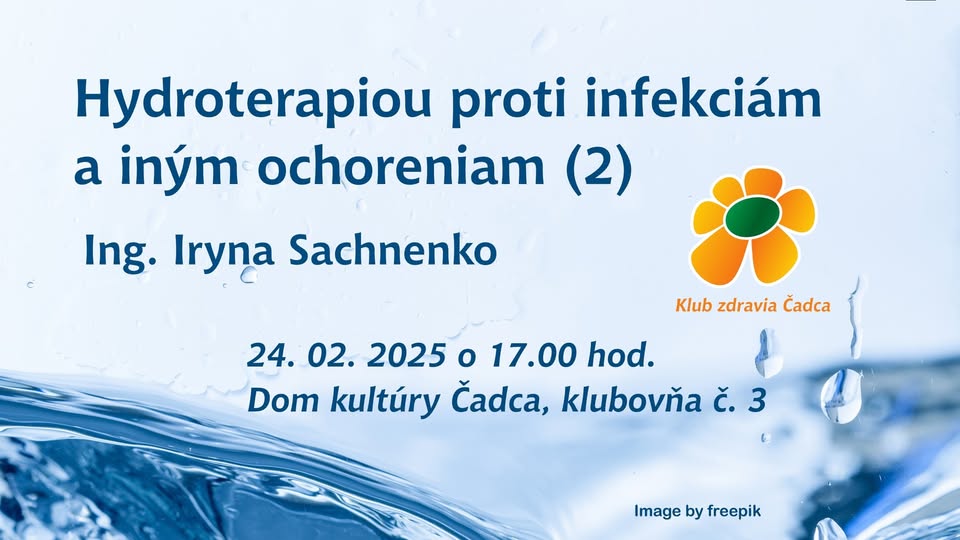 Hydroterapiou proti infekciám a iným ochoreniam (2)

Ing. Iryna Sachnenko

Klub zdravia Čadca

24. 02. 2025 o 17.00 hod.
Dom kultúry Čadca, klubovňa č. 3

Image by freepik